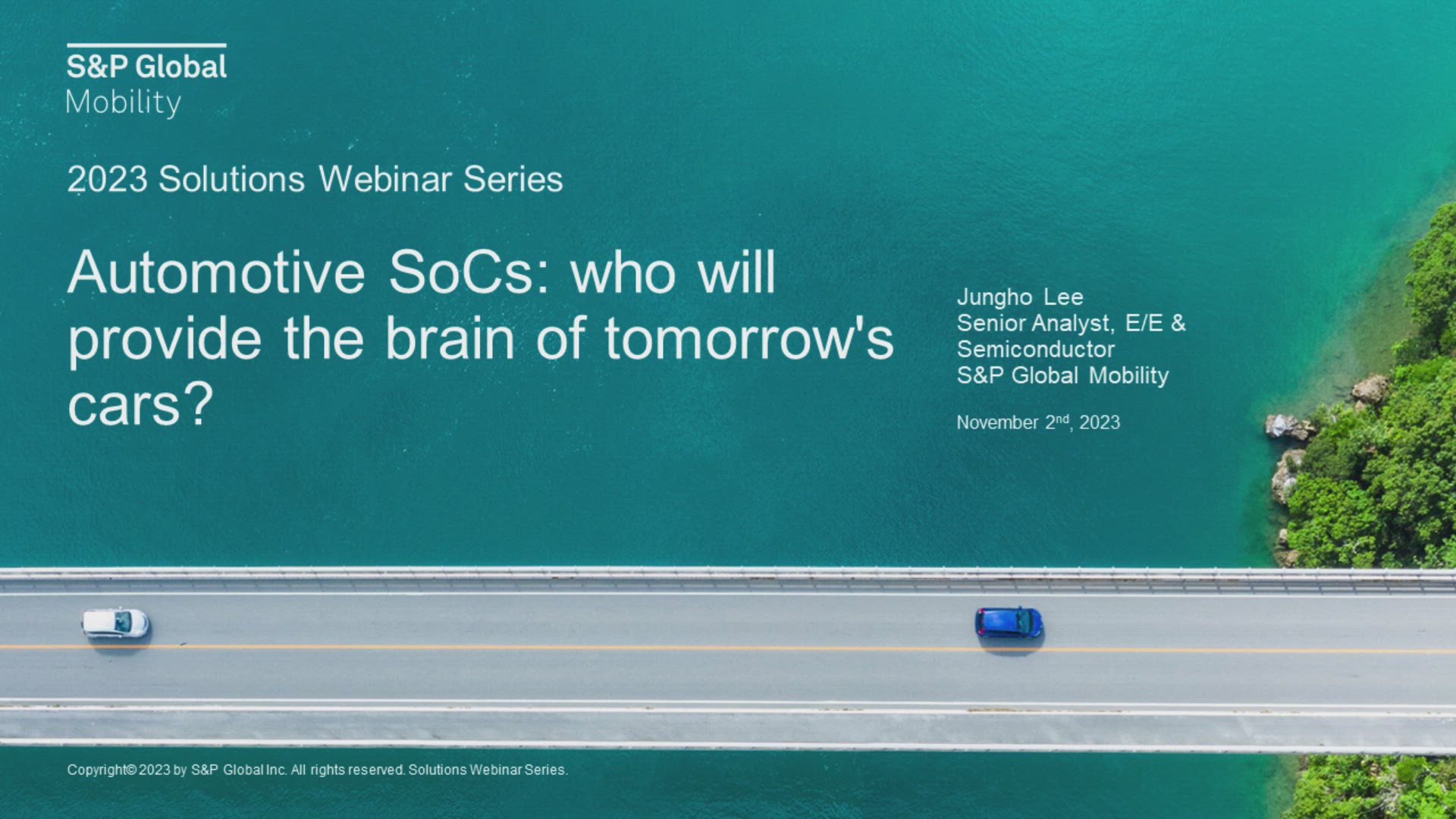 S&P Global
Mobility

2023 Solutions Webinar Series

Automotive SoCs: who will provide the brain of tomorrow's cars?

Jungho Lee
Senior Analyst, E/E & Semiconductor
S&P Global Mobility

November 2$^{nd}$, 2023

Copyright© 2023 by S&P Global Inc. All rights reserved. Solutions Webinar Series.